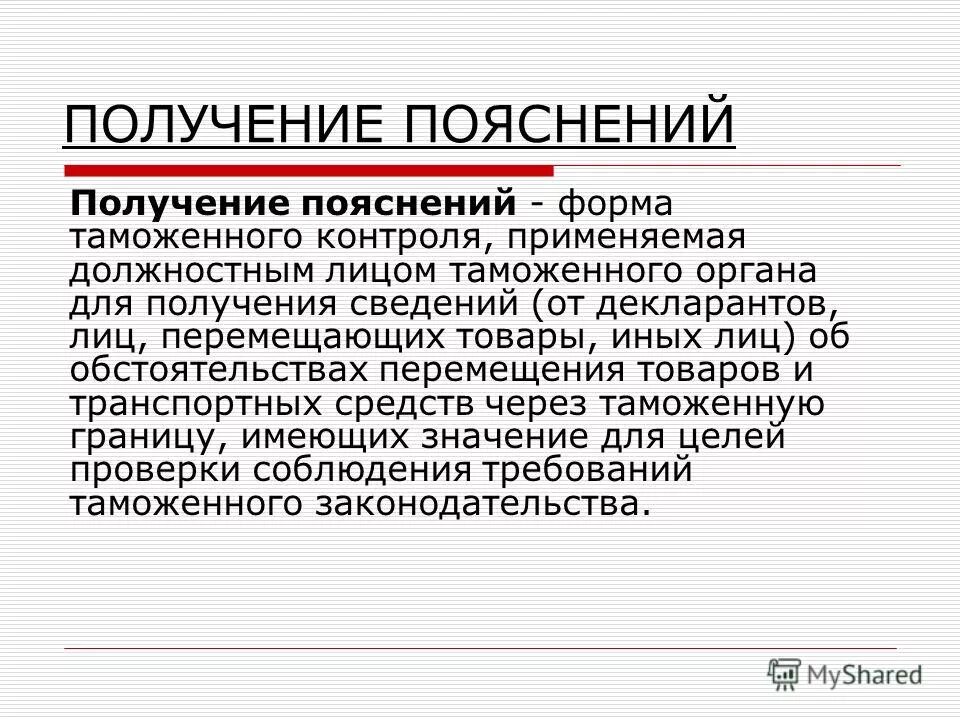 ПОЛУЧЕНИЕ ПОЯСНЕНИЙ

Получение пояснений - форма таможенного контроля, применяемая должностным лицом таможенного органа для получения сведений (от декларантов, лиц, перемещающих товары, иных лиц) об обстоятельствах перемещения товаров и транспортных средств через таможенную границу, имеющих значение для целей проверки соблюдения требований таможенного законодательства.

MyShared